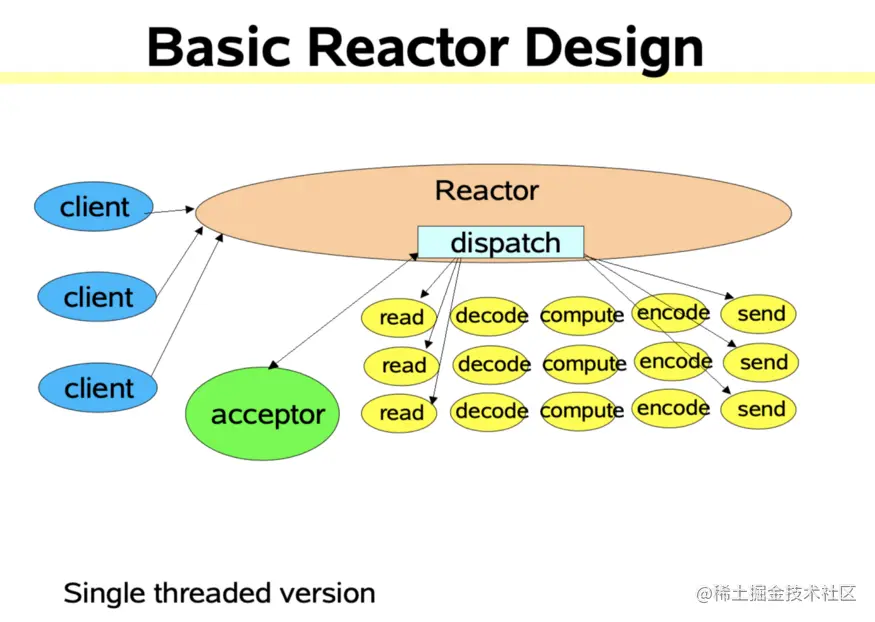 Basic Reactor Design

client

client

client

Reactor

dispatch

acceptor

read decode compute encode send

read decode compute encode send

read decode compute encode send

Single threaded version

@稀土掘金技术社区